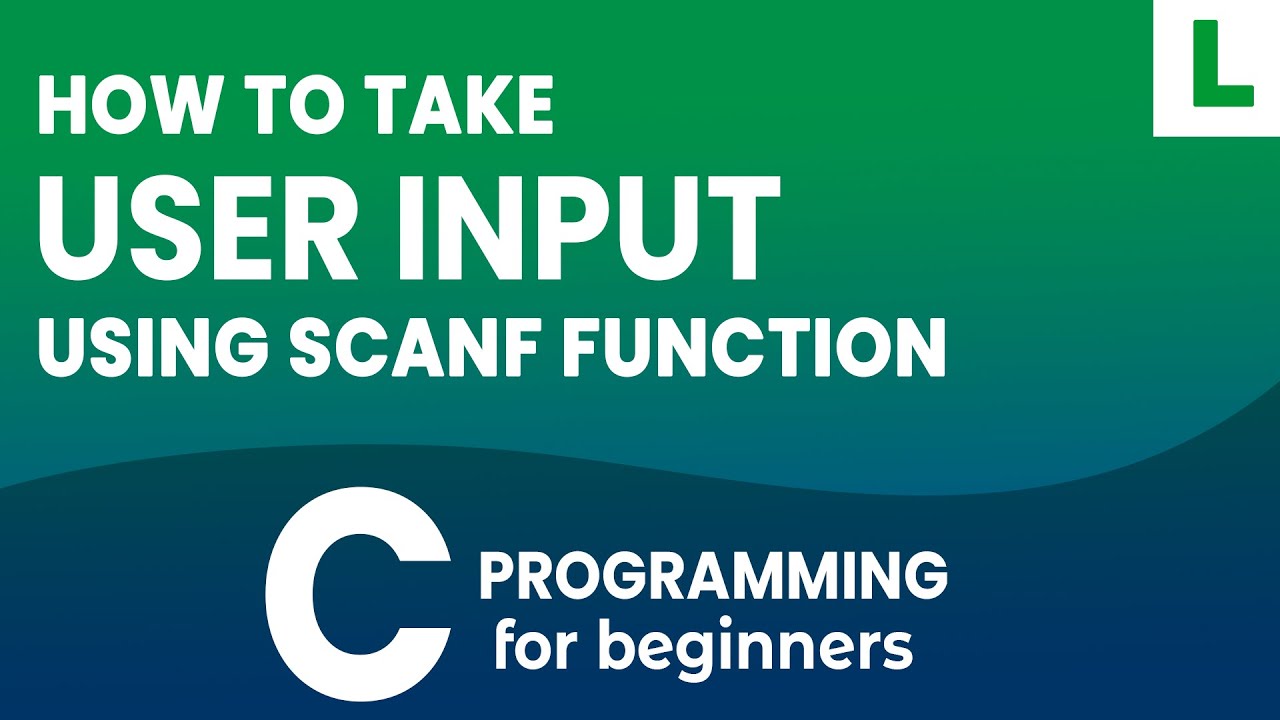 L

HOW TO TAKE
USER INPUT
USING SCANF FUNCTION

C PROGRAMMING
for beginners